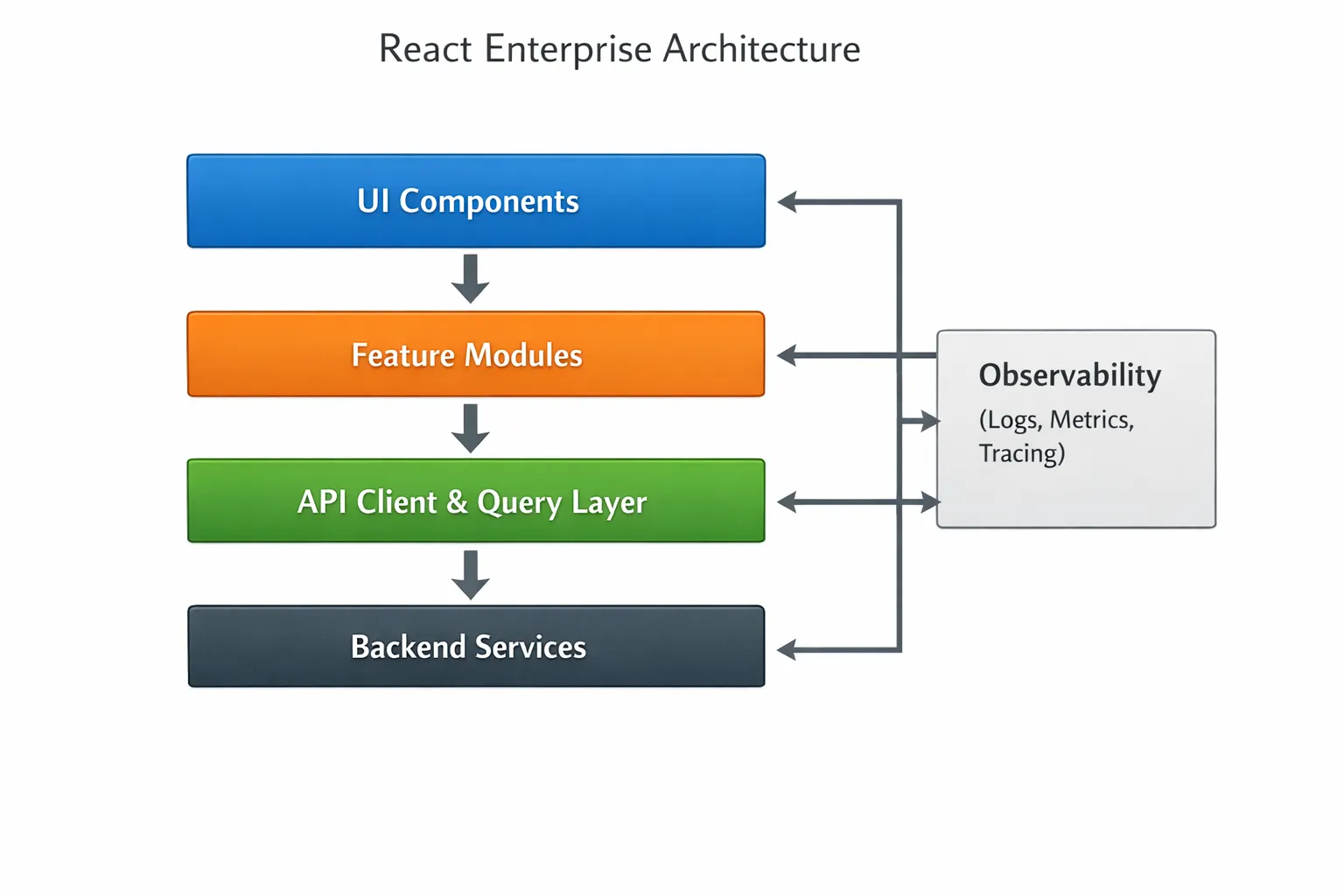 React Enterprise Architecture

UI Components

Feature Modules

API Client & Query Layer

Backend Services

Observability
(Logs, Metrics, Tracing)